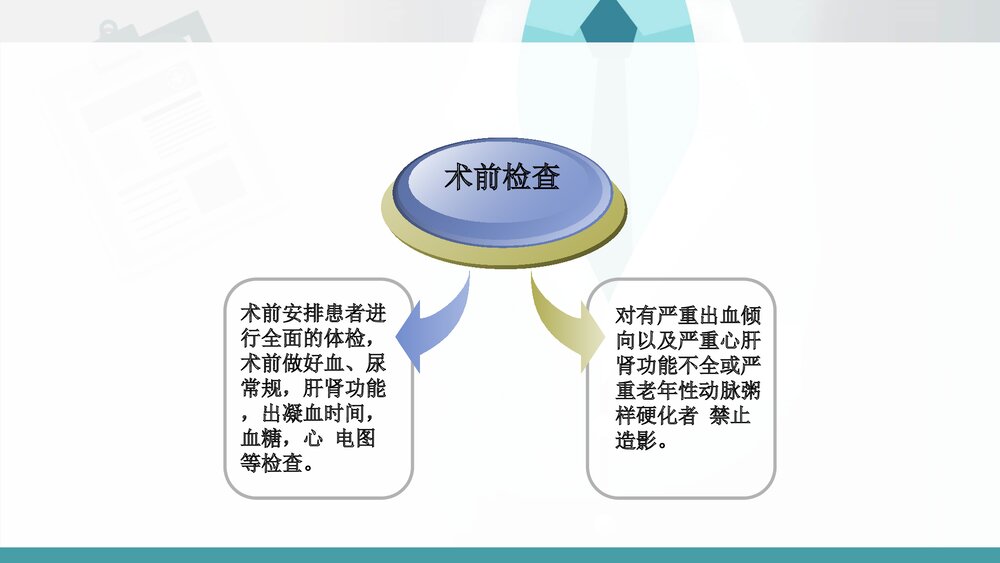 术前检查

术前安排患者进行全面的体检，术前做好血、尿常规，肝肾功能，出凝血时间，血糖，心 电图等检查。

对有严重出血倾向以及严重心肝肾功能不全或严重老年性动脉粥样硬化者 禁止造影。